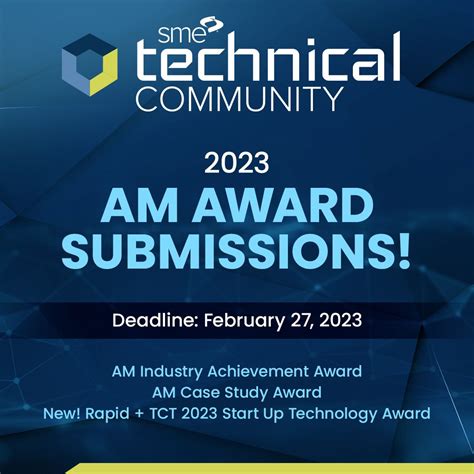 sme
technical
COMMUNITY

2023
AM AWARD SUBMISSIONS!

Deadline: February 27, 2023

AM Industry Achievement Award
AM Case Study Award
New! Rapid + TCT 2023 Start Up Technology Award